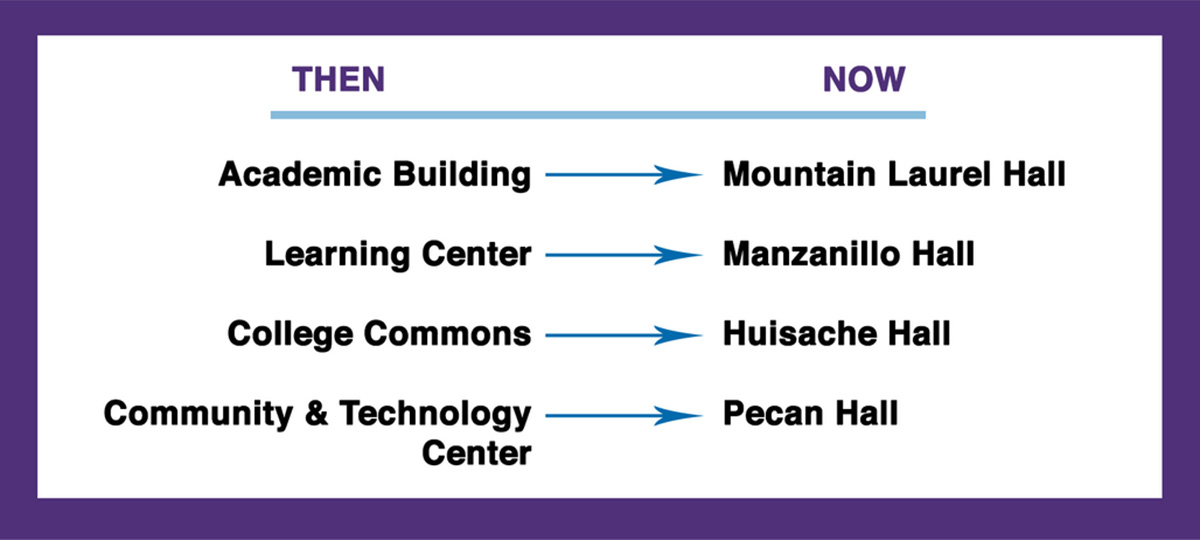 | THEN | NOW |
|---|---|
| Academic Building | Mountain Laurel Hall |
| Learning Center | Manzanillo Hall |
| College Commons | Huisache Hall |
| Community & Technology Center | Pecan Hall |